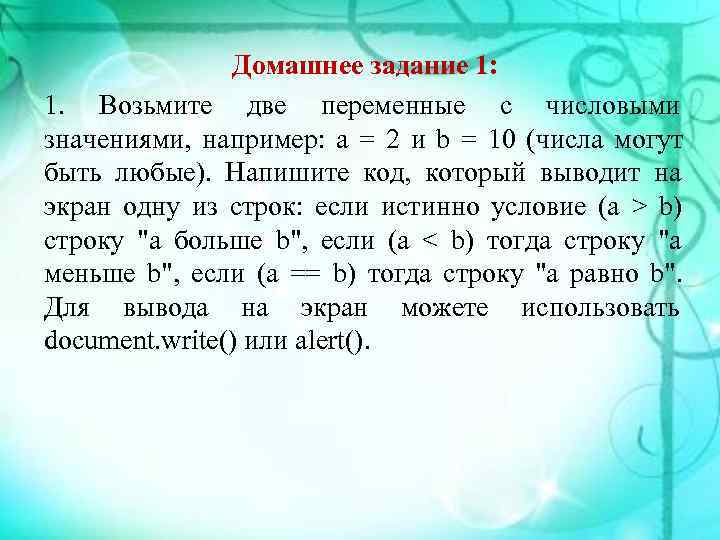 Домашнее задание 1:

1. Возьмите две переменные с числовыми значениями, например: a = 2 и b = 10 (числа могут быть любые). Напишите код, который выводит на экран одну из строк: если истинно условие (a > b) строку "a больше b", если (a < b) тогда строку "a меньше b", если (a == b) тогда строку "a равно b". Для вывода на экран можете использовать document.write() или alert().